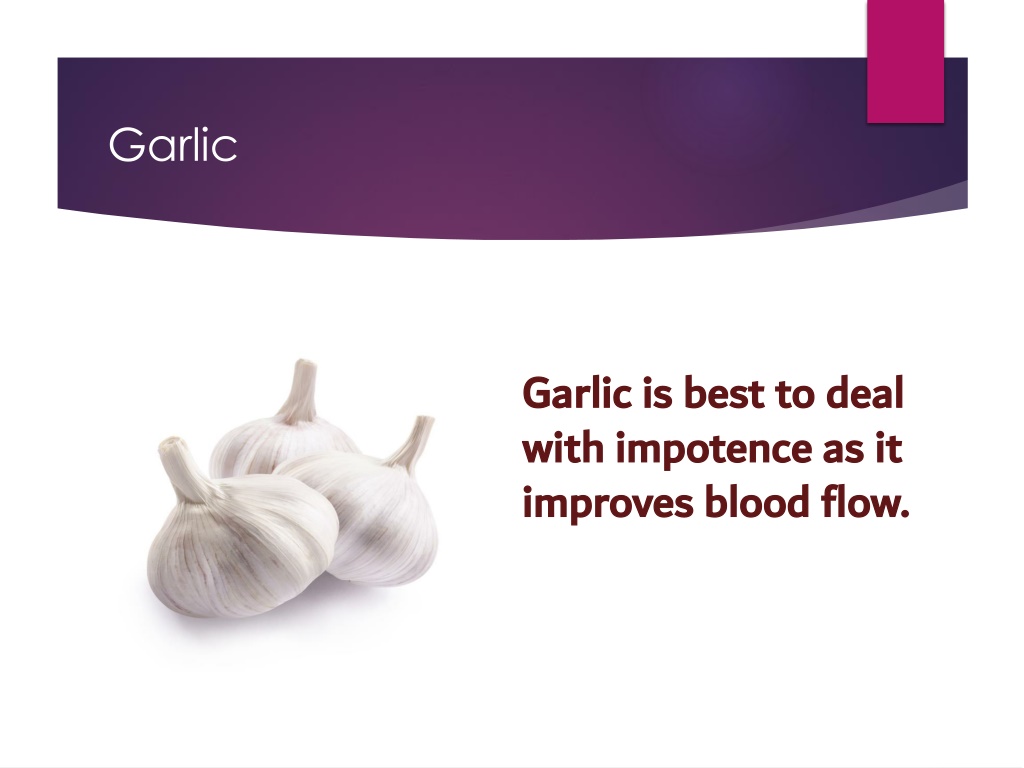 Garlic

Garlic is best to deal with impotence as it improves blood flow.